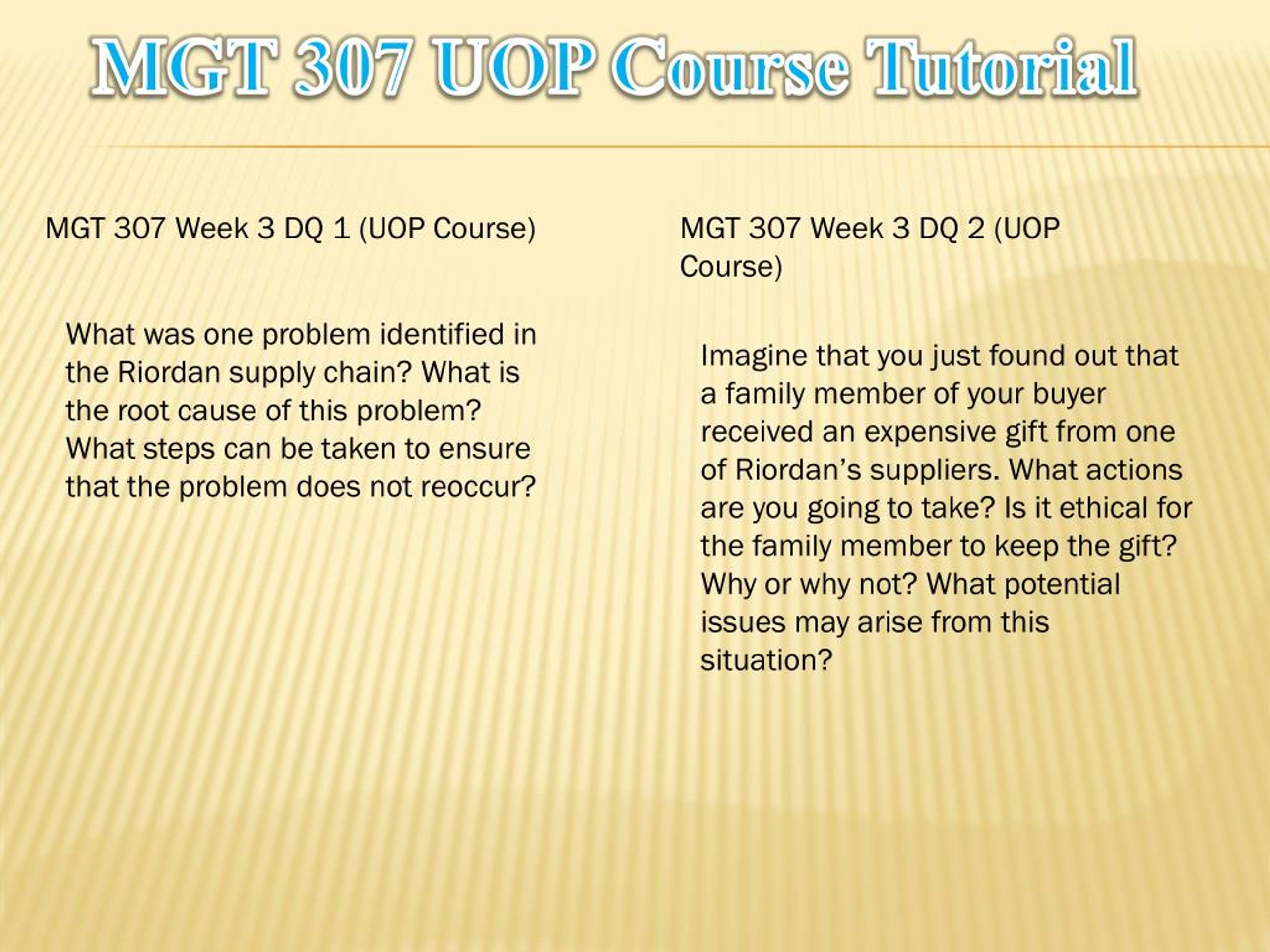 MGT 307 UOP Course Tutorial

MGT 307 Week 3 DQ 1 (UOP Course)

What was one problem identified in the Riordan supply chain? What is the root cause of this problem? What steps can be taken to ensure that the problem does not reoccur?

MGT 307 Week 3 DQ 2 (UOP Course)

Imagine that you just found out that a family member of your buyer received an expensive gift from one of Riordan's suppliers. What actions are you going to take? Is it ethical for the family member to keep the gift? Why or why not? What potential issues may arise from this situation?